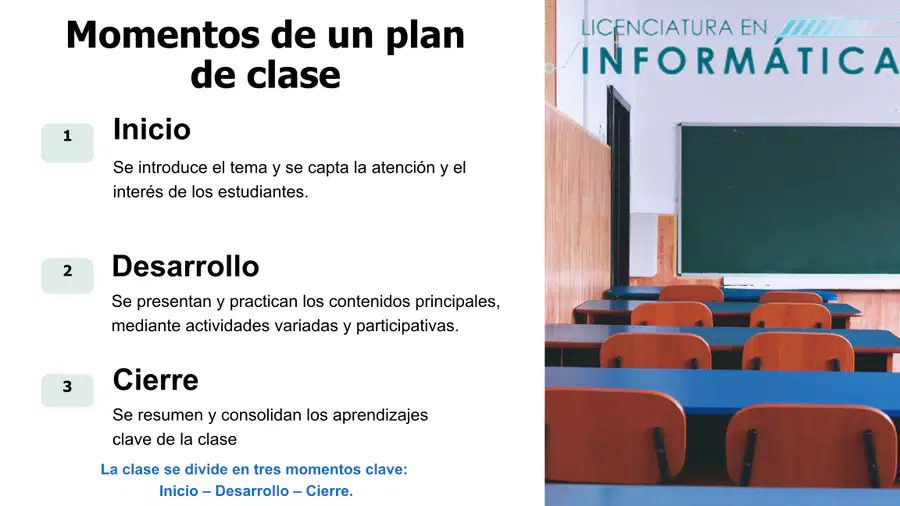 Momentos de un plan de clase

1

Inicio

Se introduce el tema y se capta la atención y el interés de los estudiantes.

2

Desarrollo

Se presentan y practican los contenidos principales, mediante actividades variadas y participativas.

3

Cierre

Se resumen y consolidan los aprendizajes clave de la clase

La clase se divide en tres momentos clave:
Inicio – Desarrollo – Cierre.

LICENCIATURA EN
INFORMÁTICA